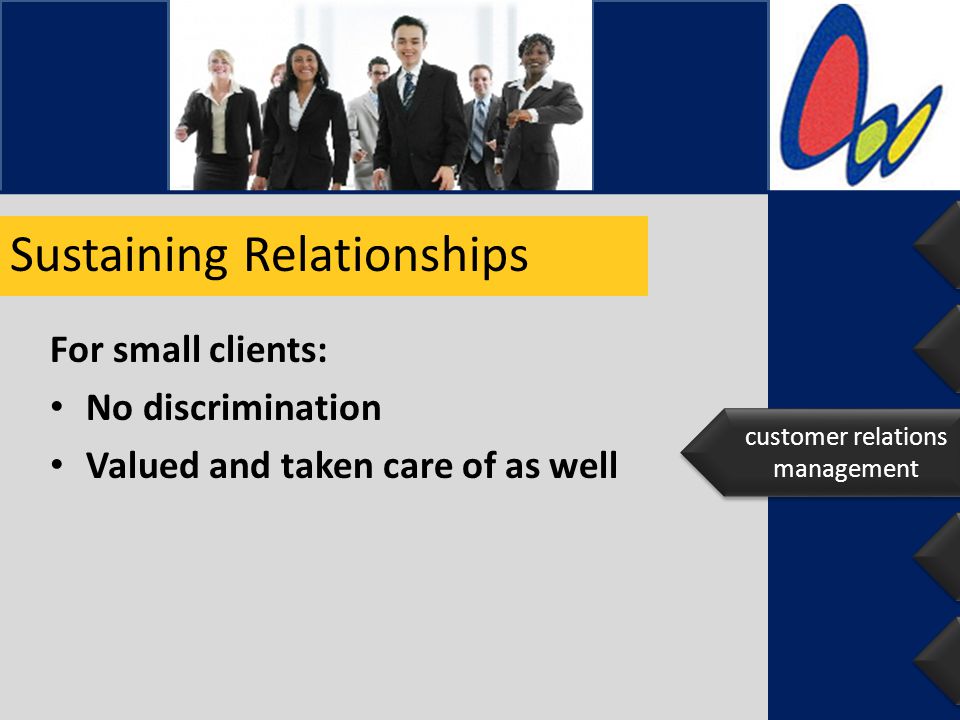 Sustaining Relationships

For small clients:

• No discrimination

• Valued and taken care of as well

customer relations management